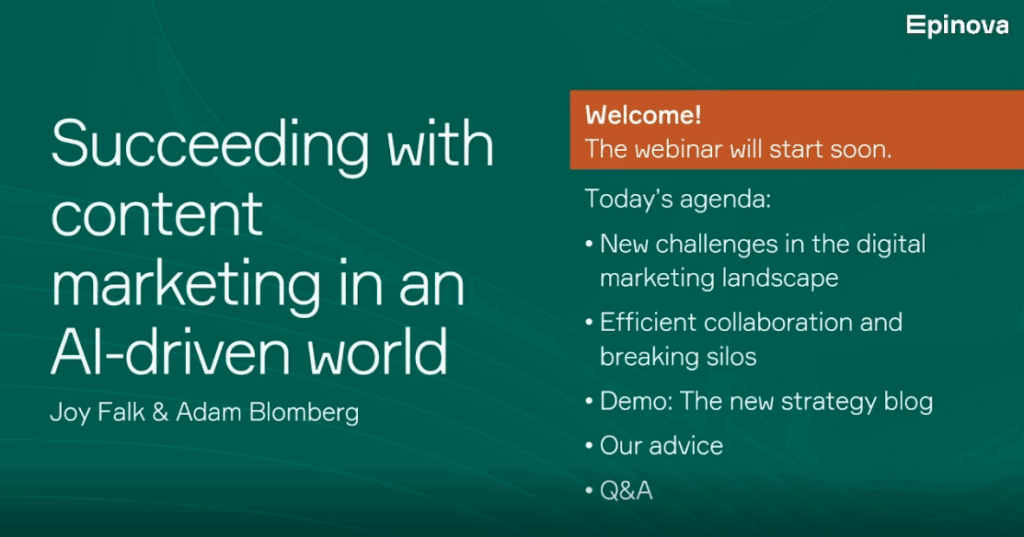 Epinova

Succeeding with content marketing in an AI-driven world

Joy Falk & Adam Blomberg

Welcome!
The webinar will start soon.

Today's agenda:

• New challenges in the digital marketing landscape
• Efficient collaboration and breaking silos
• Demo: The new strategy blog
• Our advice
• Q&A